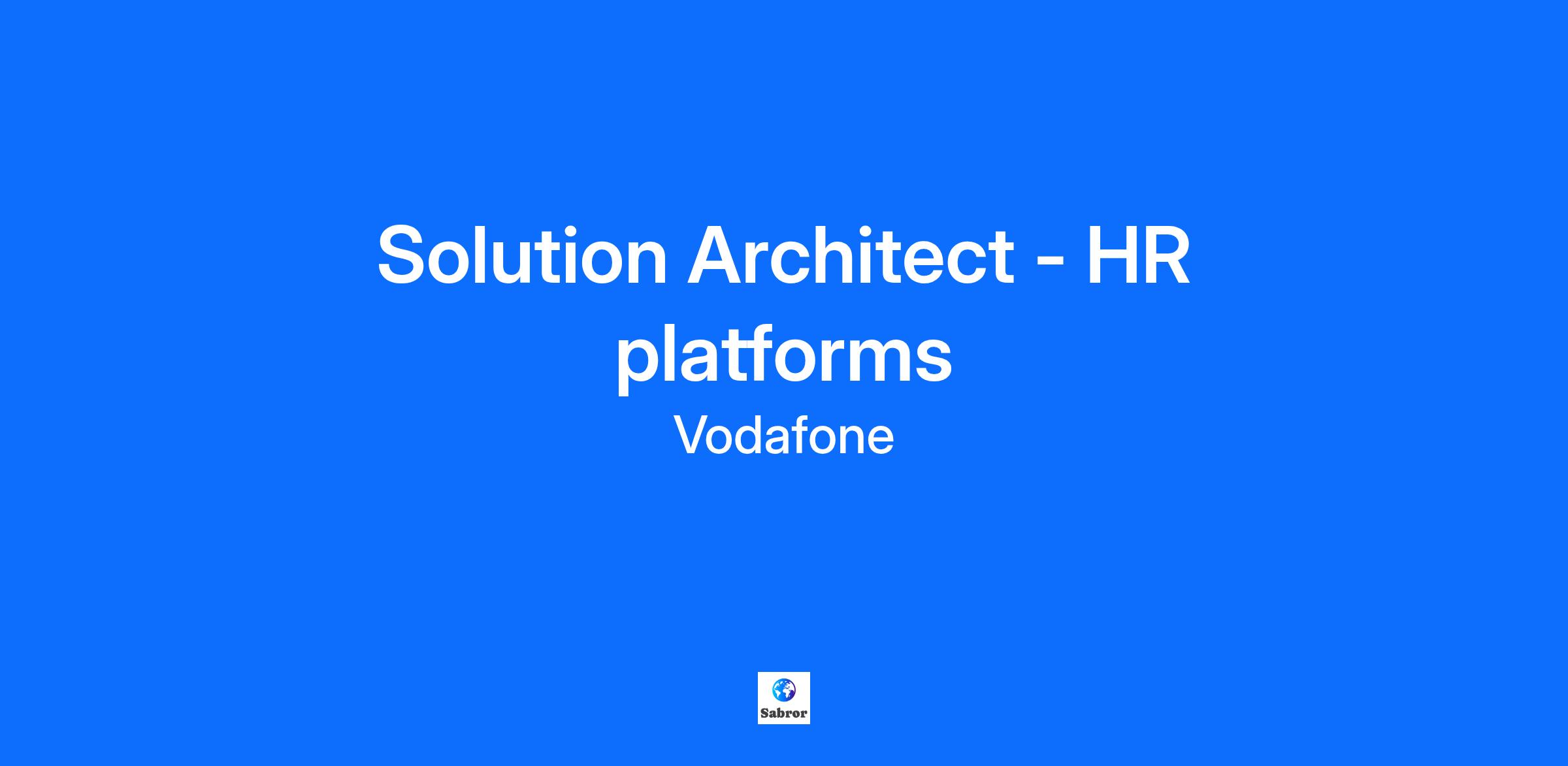 Solution Architect - HR platforms

Vodafone

Sabror